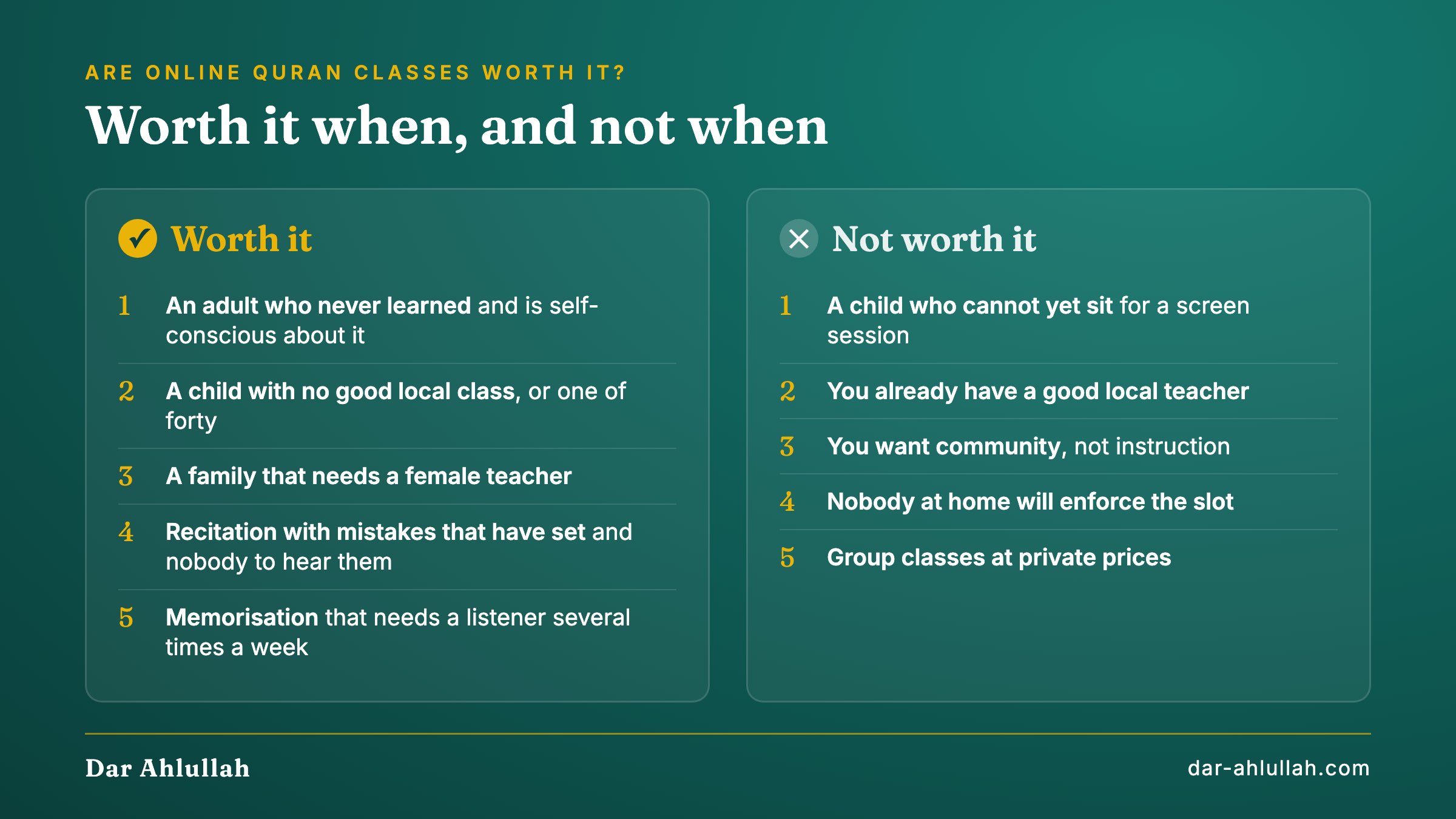 ARE ONLINE QURAN CLASSES WORTH IT?

Worth it when, and not when

Worth it

1 An adult who never learned and is self-conscious about it

2 A child with no good local class, or one of forty

3 A family that needs a female teacher

4 Recitation with mistakes that have set and nobody to hear them

5 Memorisation that needs a listener several times a week

Not worth it

1 A child who cannot yet sit for a screen session

2 You already have a good local teacher

3 You want community, not instruction

4 Nobody at home will enforce the slot

5 Group classes at private prices

Dar Ahlullah

dar-ahlullah.com